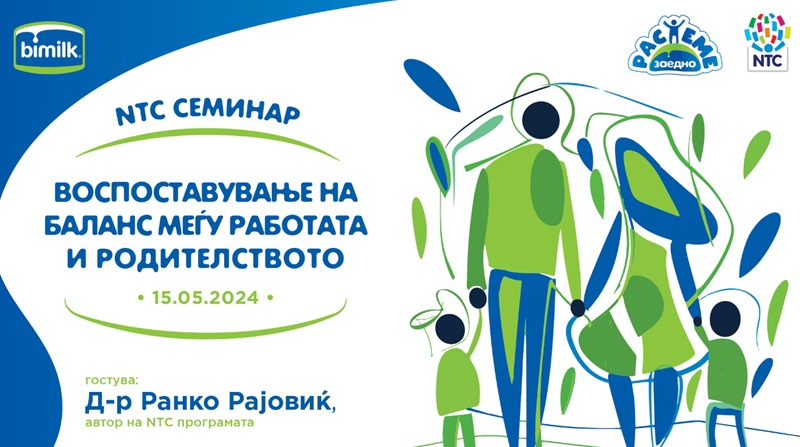 bimilk

РАСТЕМЕ заедно

NTC

NTC СЕМИНАР

ВОСПОСТАВУВАЊЕ НА БАЛАНС МЕЃУ РАБОТАТА И РОДИТЕЛСТВОТО

• 15.05.2024 •

гостува:
Д-р Ранко Рајовиќ,
автор на NTC програмата